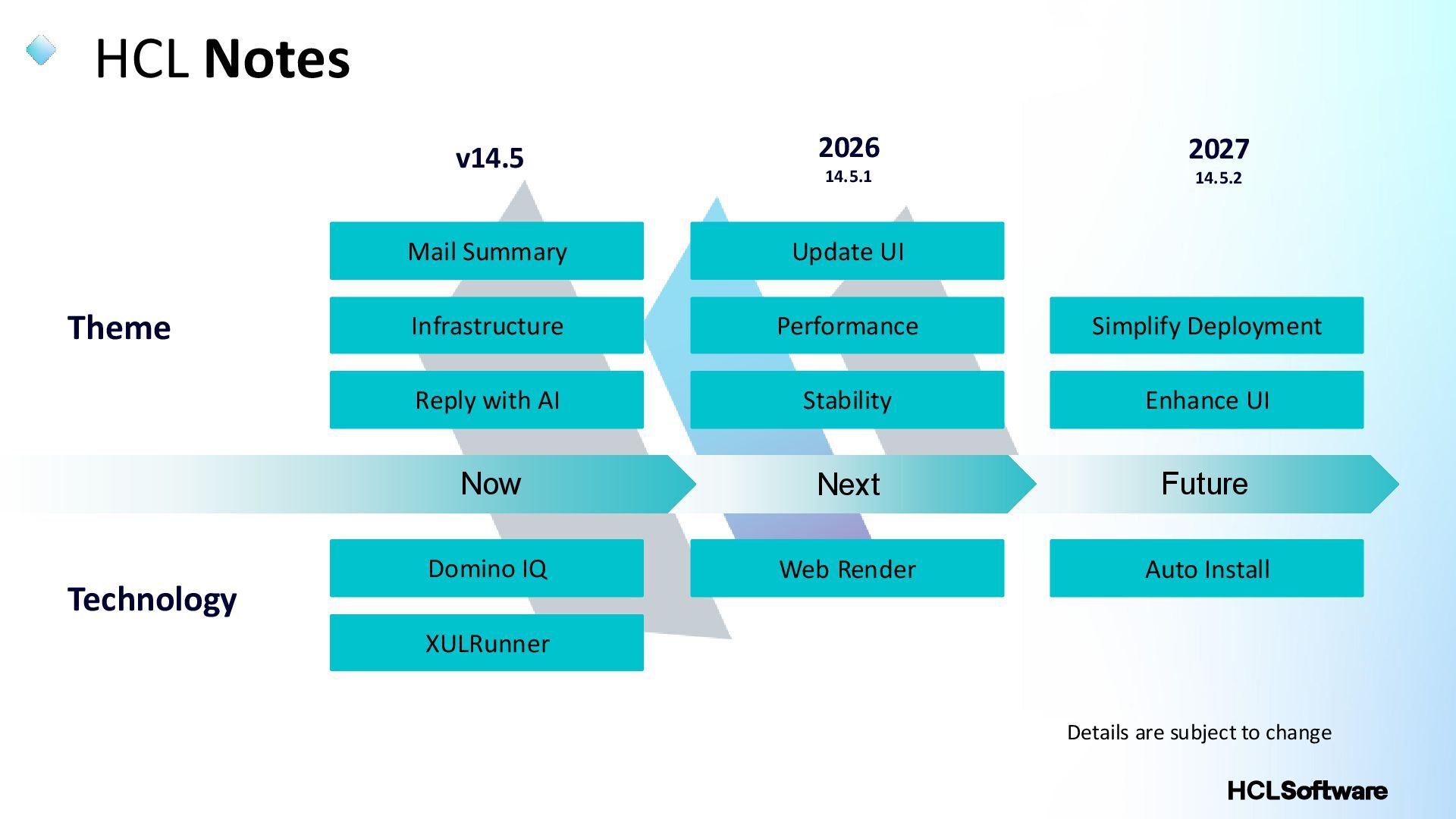 HCL Notes

v14.5

2026
14.5.1

2027
14.5.2

Theme

Mail Summary

Infrastructure

Reply with AI

Update UI

Performance

Stability

Simplify Deployment

Enhance UI

Now

Next

Future

Technology

Domino IQ

XULRunner

Web Render

Auto Install

Details are subject to change

HCLSoftware